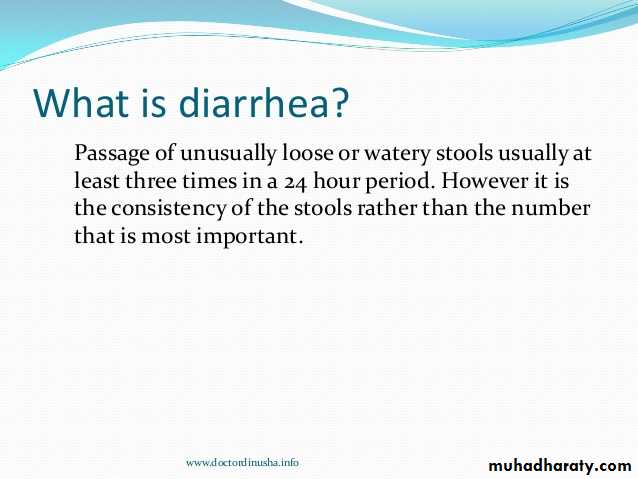 What is diarrhea?

Passage of unusually loose or watery stools usually at least three times in a 24 hour period. However it is the consistency of the stools rather than the number that is most important.

www.doctordinusha.info

muhadharaty.com